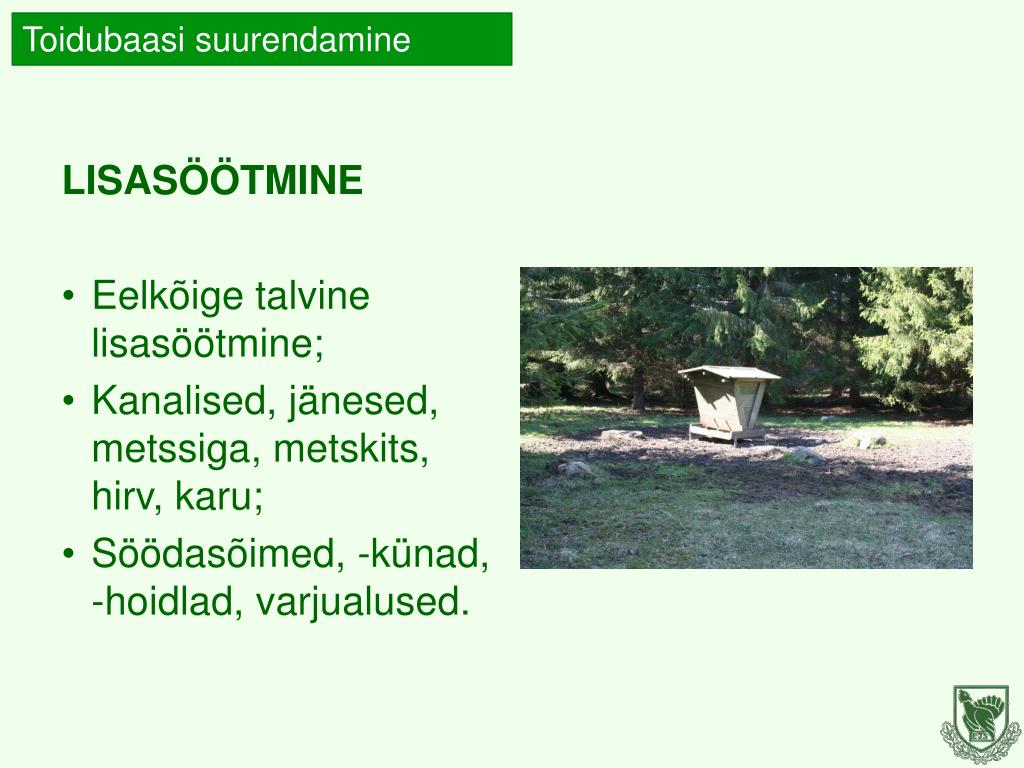 Toidubaasi suurendamine

LISASÖÖTMINE

• Eelkõige talvine lisasöötmine;
• Kanalised, jänesed, metssiga, metskits, hirv, karu;
• Söödasõimed, -künad, -hoidlad, varjualused.